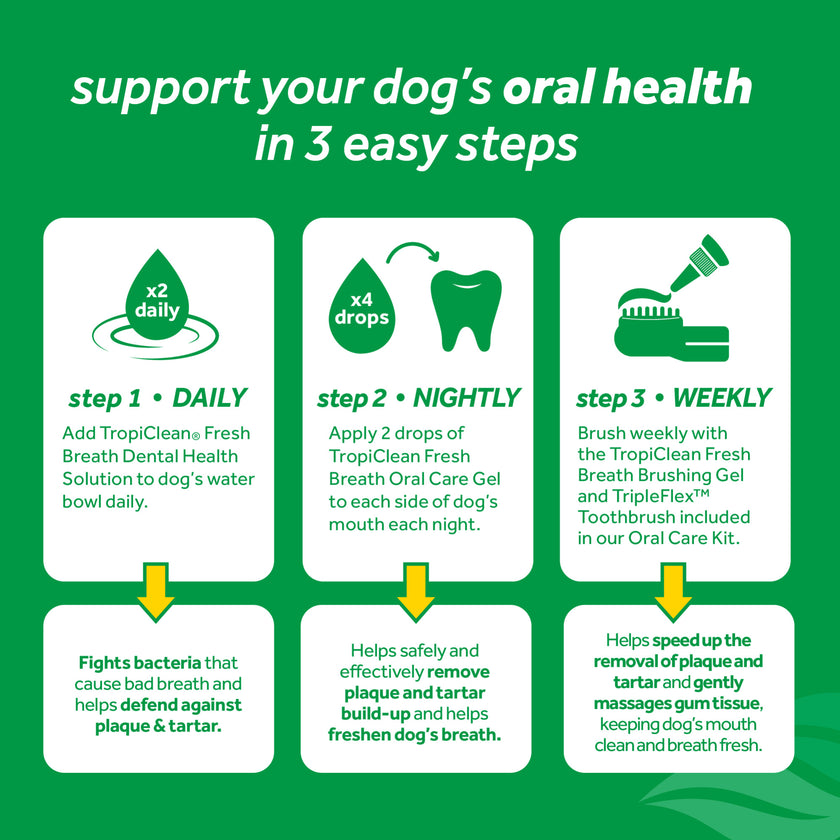 support your dog's oral health in 3 easy steps

x2 daily

step 1 • DAILY

Add TropiClean® Fresh Breath Dental Health Solution to dog's water bowl daily.

Fights bacteria that cause bad breath and helps defend against plaque & tartar.

x4 drops

step 2 • NIGHTLY

Apply 2 drops of TropiClean Fresh Breath Oral Care Gel to each side of dog's mouth each night.

Helps safely and effectively remove plaque and tartar build-up and helps freshen dog's breath.

step 3 • WEEKLY

Brush weekly with the TropiClean Fresh Breath Brushing Gel and TripleFlex™ Toothbrush included in our Oral Care Kit.

Helps speed up the removal of plaque and tartar and gently massages gum tissue, keeping dog's mouth clean and breath fresh.